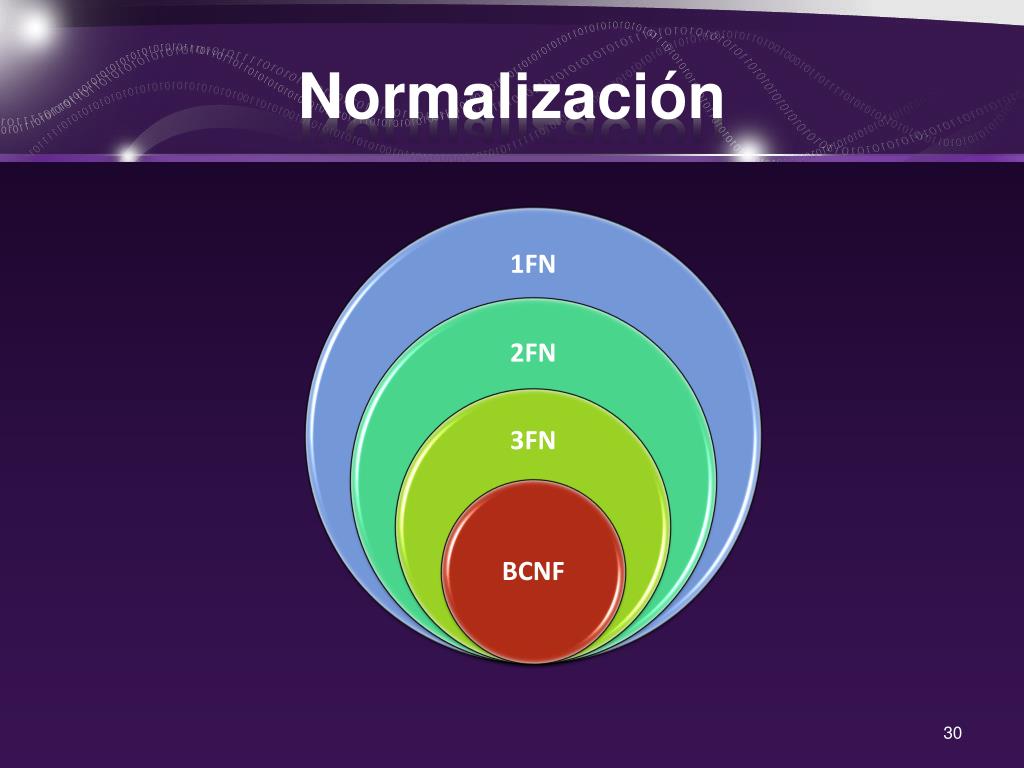 Normalización

1FN

2FN

3FN

BCNF

30